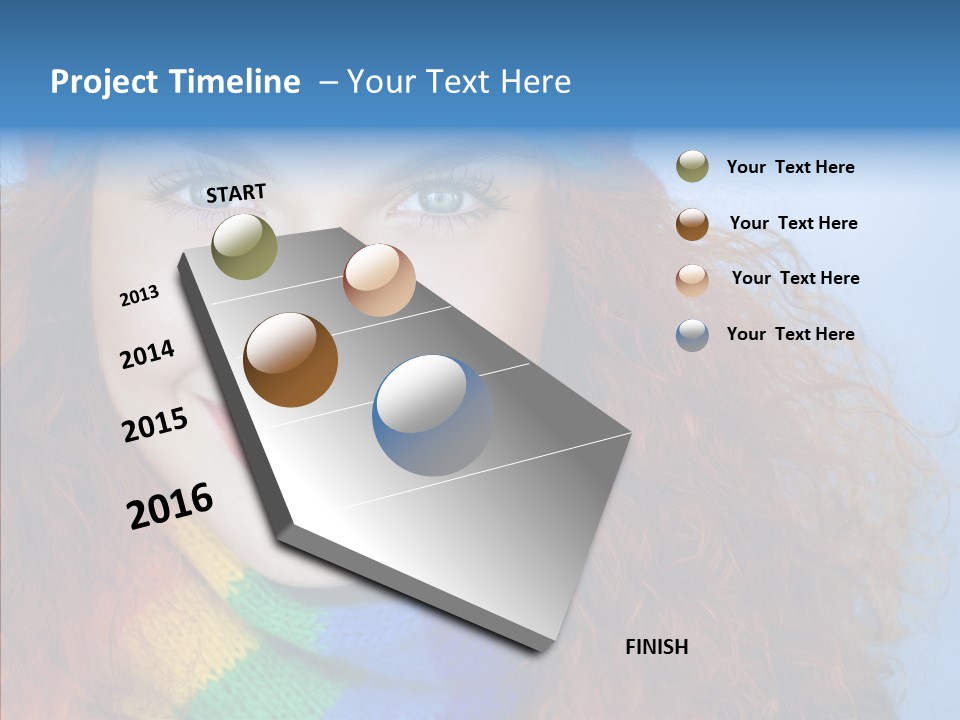 Project Timeline – Your Text Here

START

2013

2014

2015

2016

FINISH

Your Text Here

Your Text Here

Your Text Here

Your Text Here